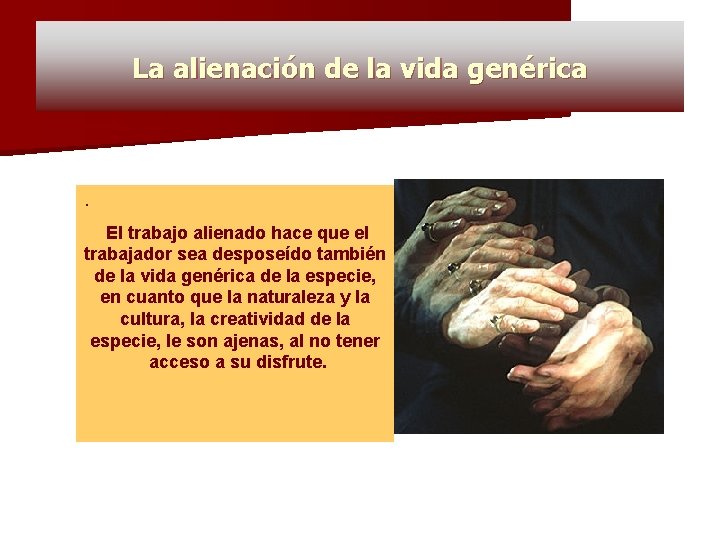 La alienación de la vida genérica

.

El trabajo alienado hace que el trabajador sea desposeído también de la vida genérica de la especie, en cuanto que la naturaleza y la cultura, la creatividad de la especie, le son ajenas, al no tener acceso a su disfrute.